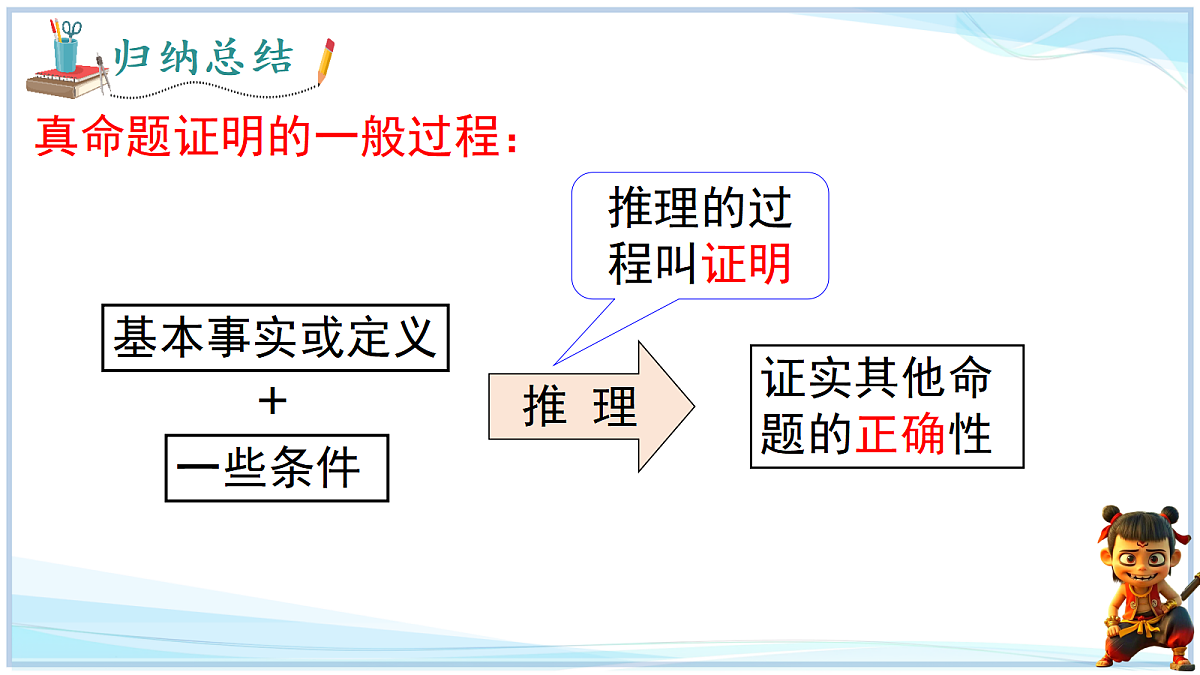 归纳总结

真命题证明的一般过程：

推理的过程叫证明

基本事实或定义
+
一些条件

推 理

证实其他命题的正确性